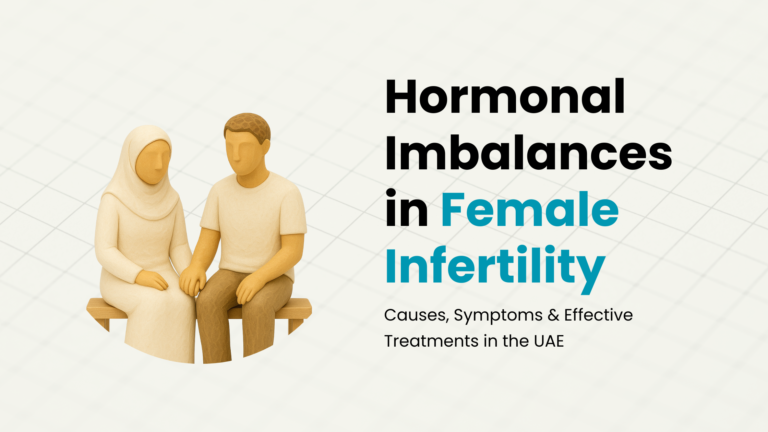 Hormonal Imbalances in Female Infertility

Causes, Symptoms & Effective Treatments in the UAE